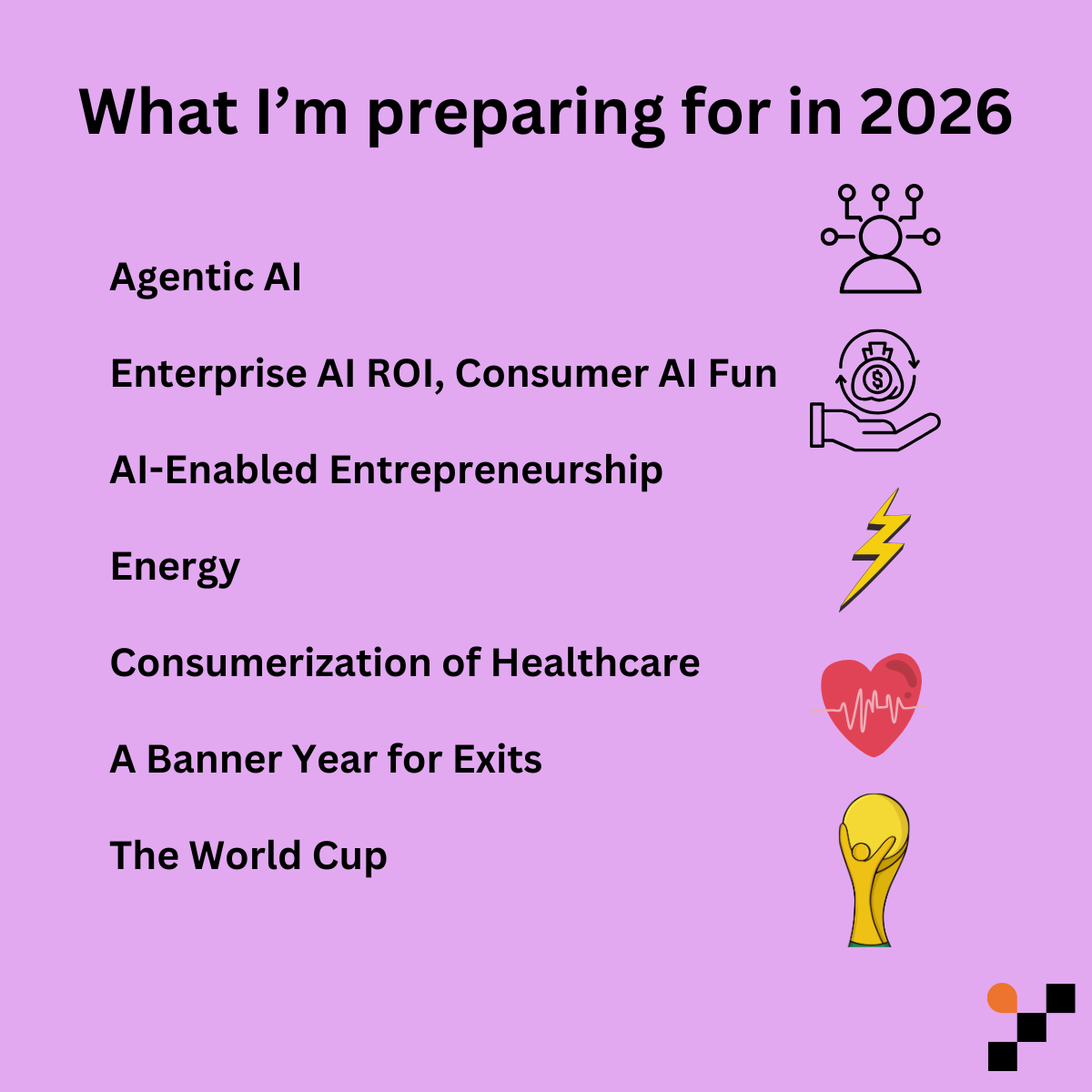 What I’m preparing for in 2026

Agentic AI

Enterprise AI ROI, Consumer AI Fun

AI-Enabled Entrepreneurship

Energy

Consumerization of Healthcare

A Banner Year for Exits

The World Cup